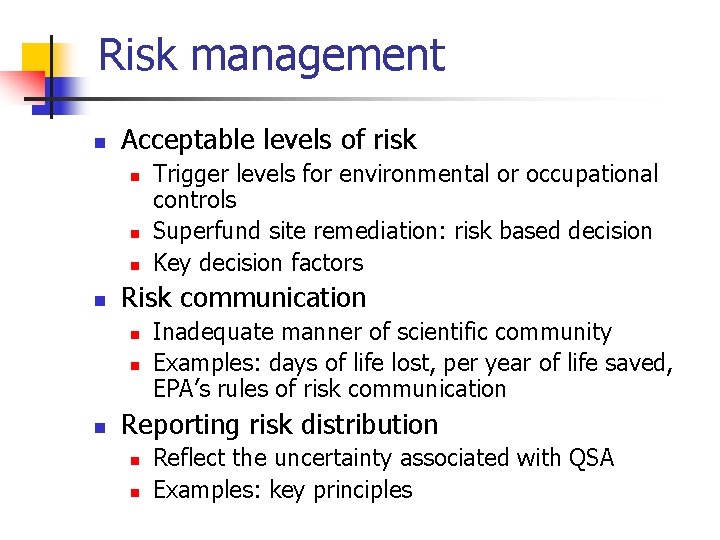 Risk management

- Acceptable levels of risk
  - Trigger levels for environmental or occupational controls
  - Superfund site remediation: risk based decision
  - Key decision factors
- Risk communication
  - Inadequate manner of scientific community
  - Examples: days of life lost, per year of life saved, EPA's rules of risk communication
- Reporting risk distribution
  - Reflect the uncertainty associated with QSA
  - Examples: key principles